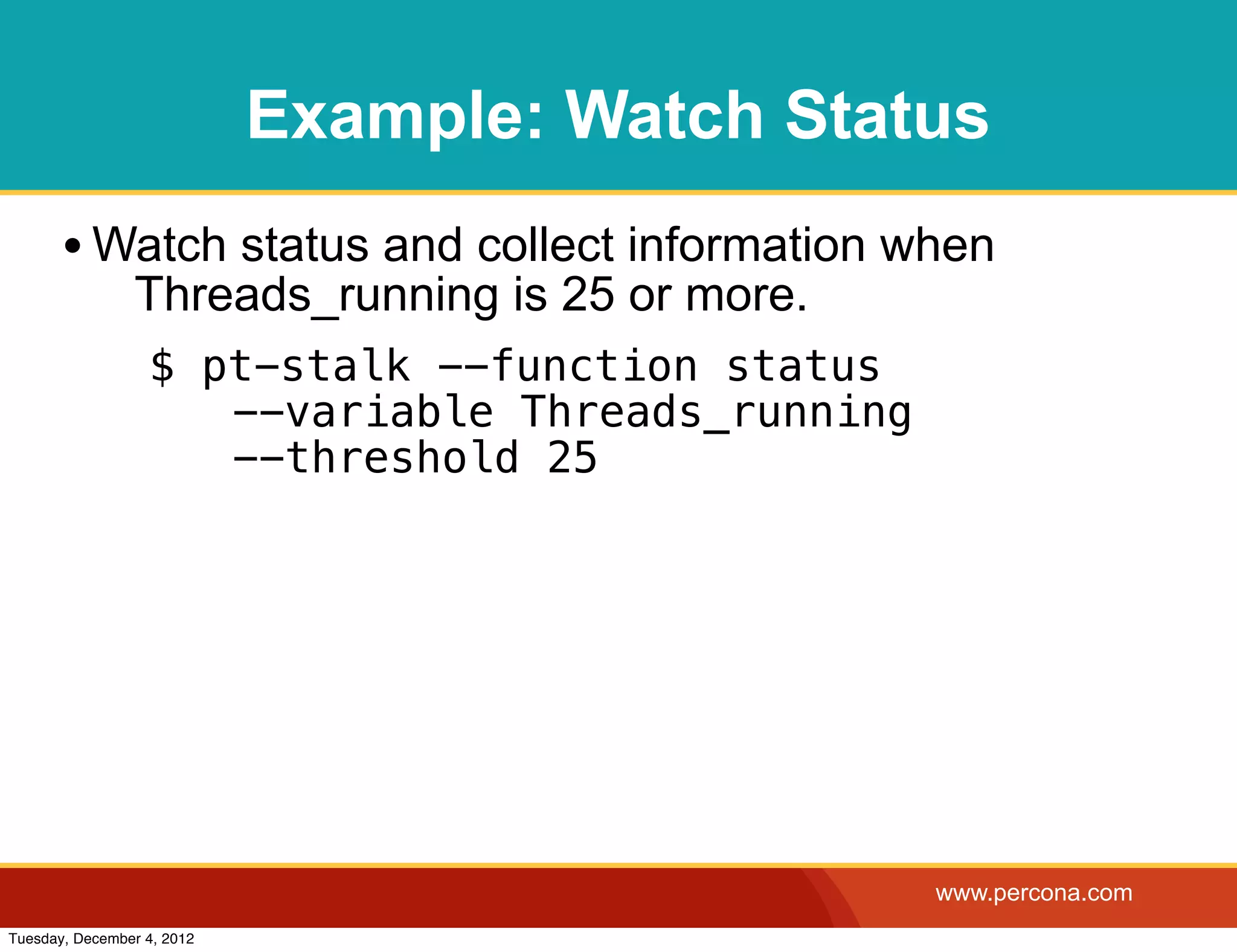 Example: Watch Status

• Watch status and collect information when Threads_running is 25 or more.

$ pt-stalk --function status
 --variable Threads_running
 --threshold 25

www.percona.com

Tuesday, December 4, 2012